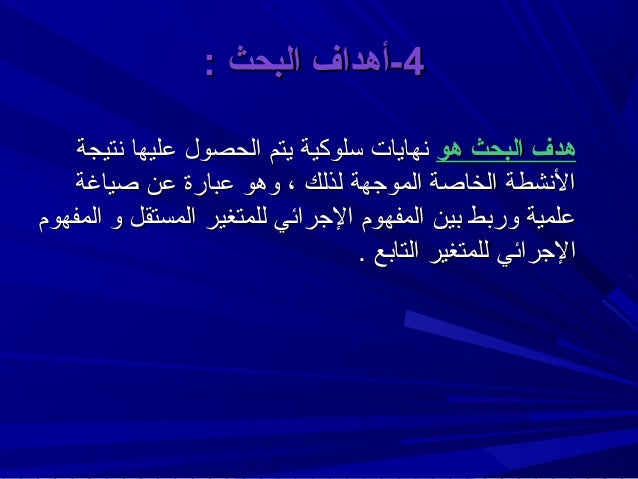 4-أهداف البحث :

هدف البحث هو نهايات سلوكية يتم الحصول عليها نتيجة الأنشطة الخاصة الموجهة لذلك ، وهو عبارة عن صياغة علمية وربط بين المفهوم الإجرائي للمتغير المستقل و المفهوم الإجرائي للمتغير التابع .